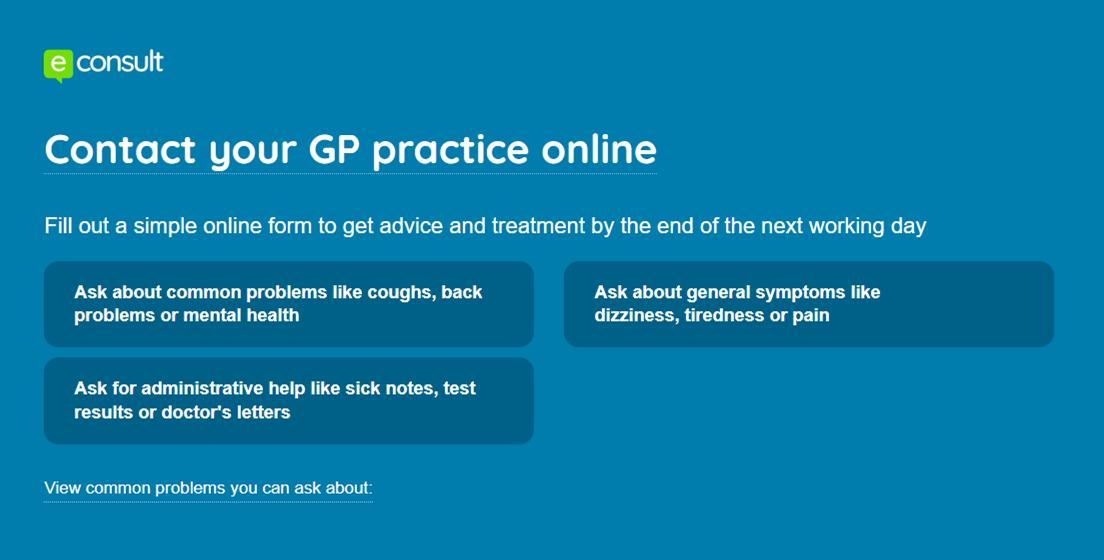 e consult

Contact your GP practice online

Fill out a simple online form to get advice and treatment by the end of the next working day

Ask about common problems like coughs, back problems or mental health

Ask about general symptoms like dizziness, tiredness or pain

Ask for administrative help like sick notes, test results or doctor's letters

View common problems you can ask about: